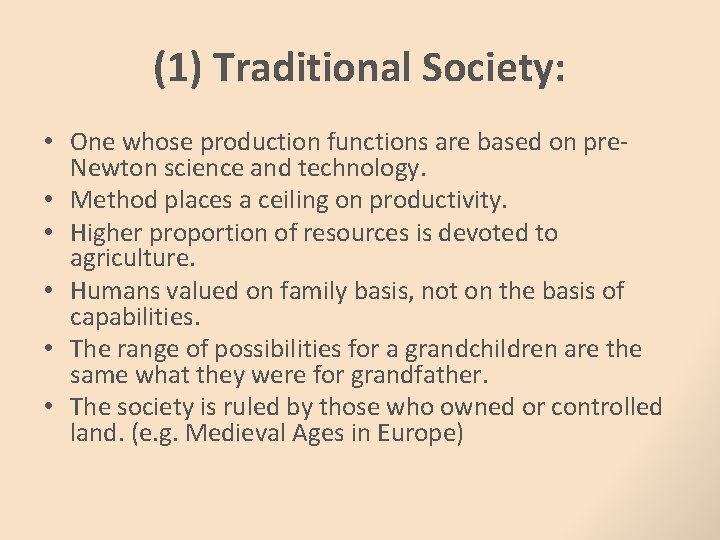 (1) Traditional Society:

• One whose production functions are based on pre-Newton science and technology.
• Method places a ceiling on productivity.
• Higher proportion of resources is devoted to agriculture.
• Humans valued on family basis, not on the basis of capabilities.
• The range of possibilities for a grandchildren are the same what they were for grandfather.
• The society is ruled by those who owned or controlled land. (e.g. Medieval Ages in Europe)